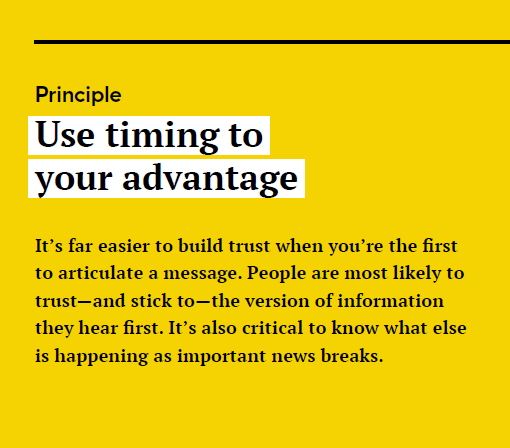 Principle

Use timing to your advantage

It’s far easier to build trust when you’re the first to articulate a message. People are most likely to trust—and stick to—the version of information they hear first. It’s also critical to know what else is happening as important news breaks.